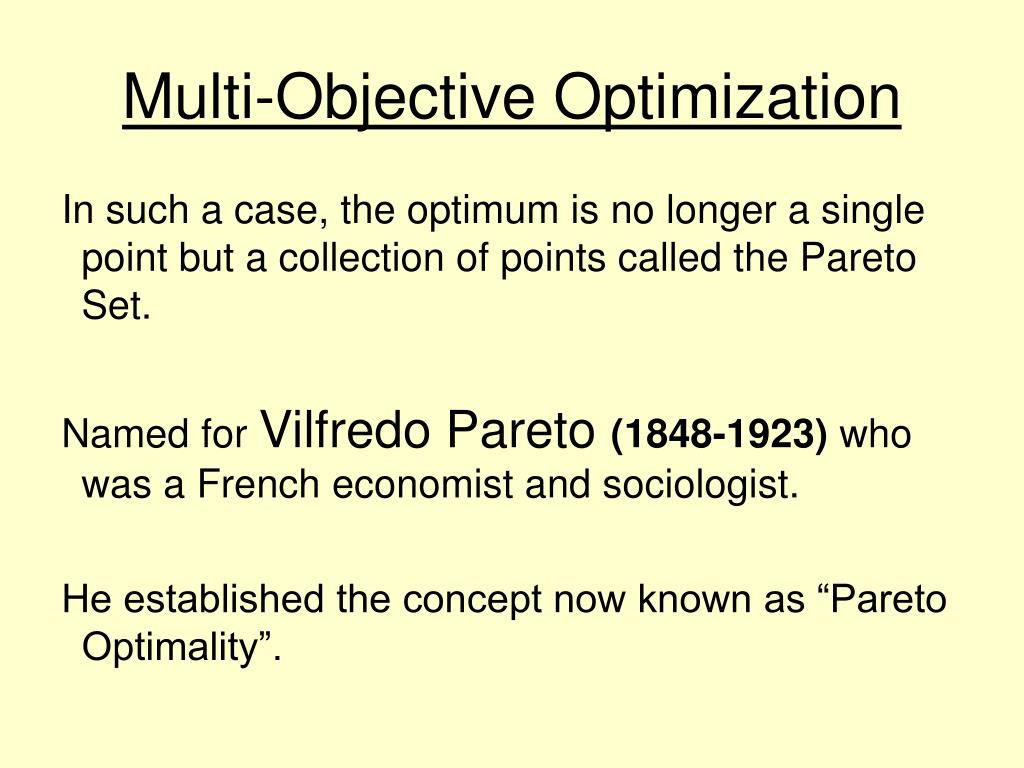 Multi-Objective Optimization

In such a case, the optimum is no longer a single point but a collection of points called the Pareto Set.

Named for Vilfredo Pareto (1848-1923) who was a French economist and sociologist.

He established the concept now known as “Pareto Optimality”.